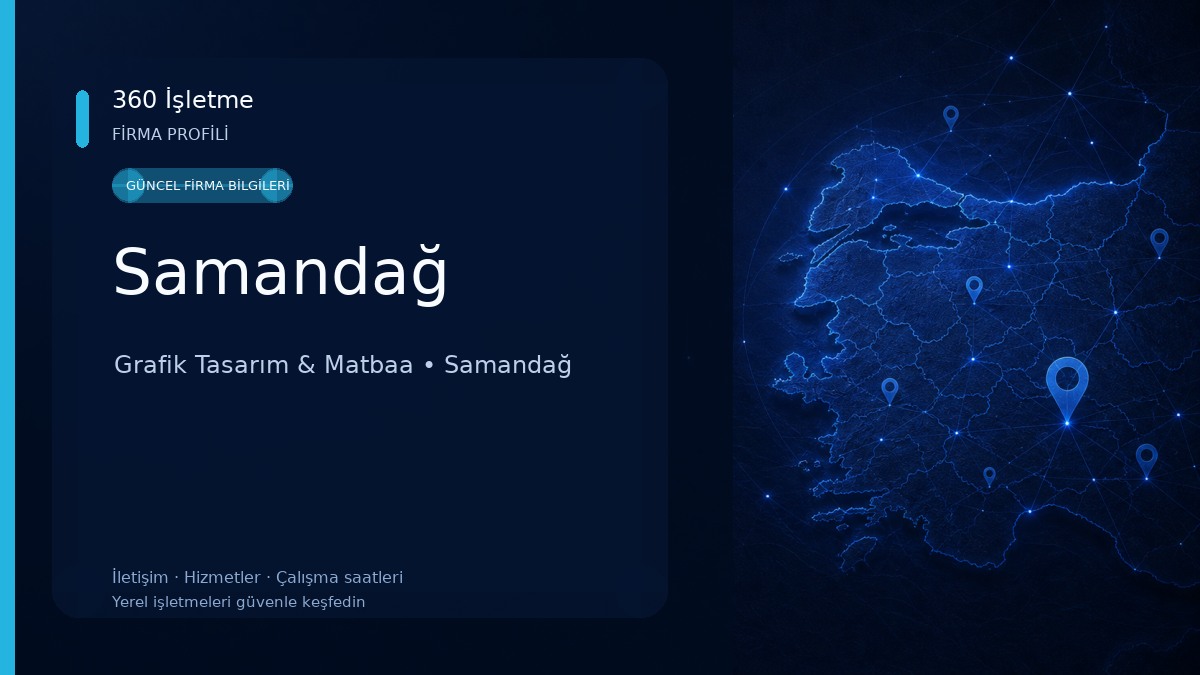 360 İşletme
FİRMA PROFİLİ

GÜNCEL FİRMA BİLGİLERİ

Samandağ

Grafik Tasarım & Matbaa • Samandağ

İletişim · Hizmetler · Çalışma saatleri
Yerel işletmeleri güvenle keşfedin